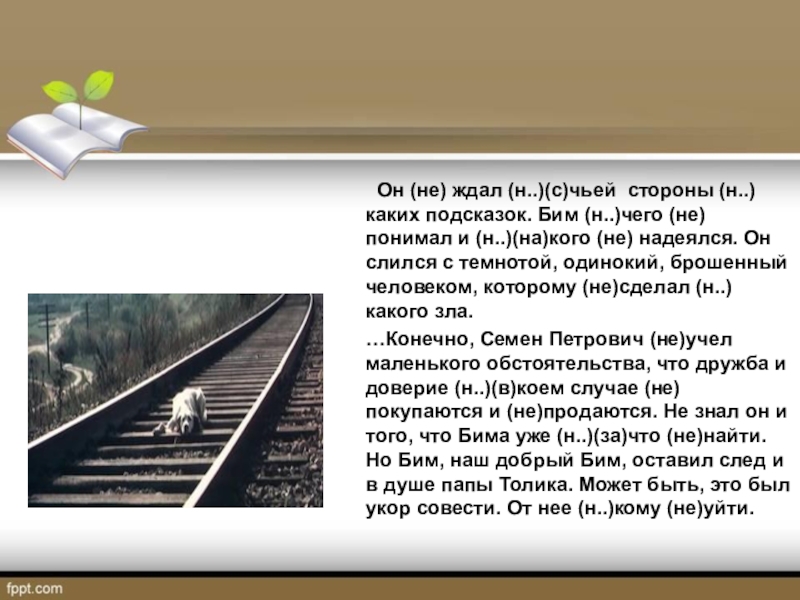 Он (не) ждал (н..)(с)чьей стороны (н..) каких подсказок. Бим (н..)чего (не) понимал и (н..)(на)кого (не) надеялся. Он слился с темнотой, одинокий, брошенный человеком, которому (не)сделал (н..) какого зла.

…Конечно, Семен Петрович (не)учел маленького обстоятельства, что дружба и доверие (н..)(в)коем случае (не) покупаются и (не)продаются. Не знал он и того, что Бима уже (н..)(за)что (не)найти. Но Бим, наш добрый Бим, оставил след и в душе папы Толика. Может быть, это был укор совести. От нее (н..)кому (не)уйти.

fppt.com